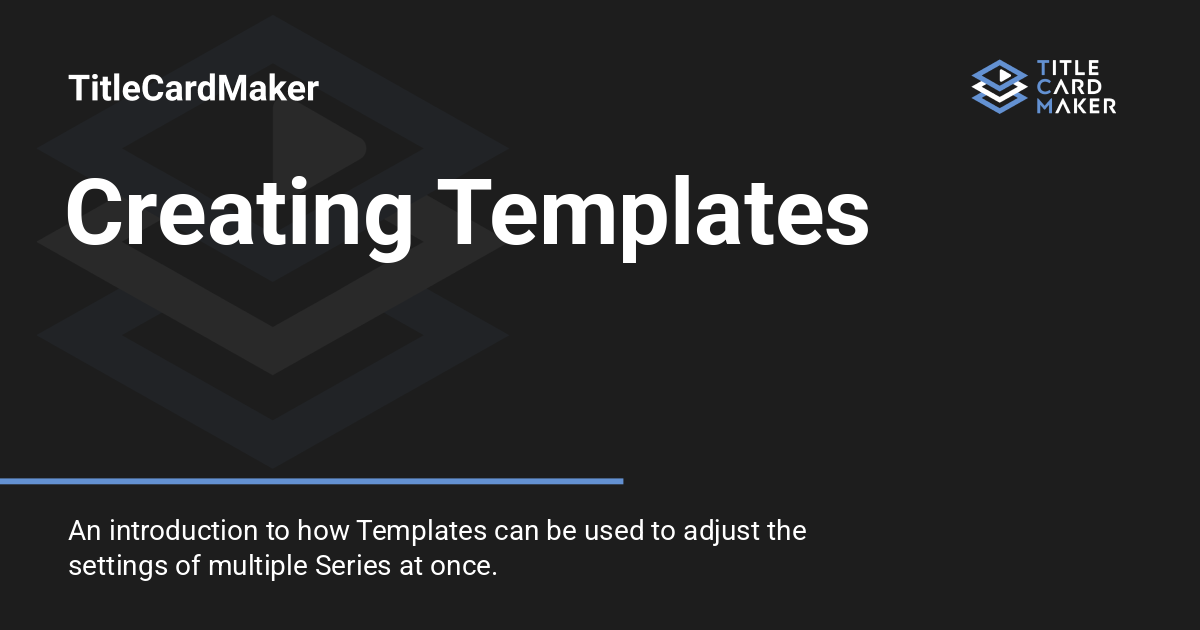 TitleCardMaker

TITLE
CARD
MAKER

Creating Templates

An introduction to how Templates can be used to adjust the settings of multiple Series at once.